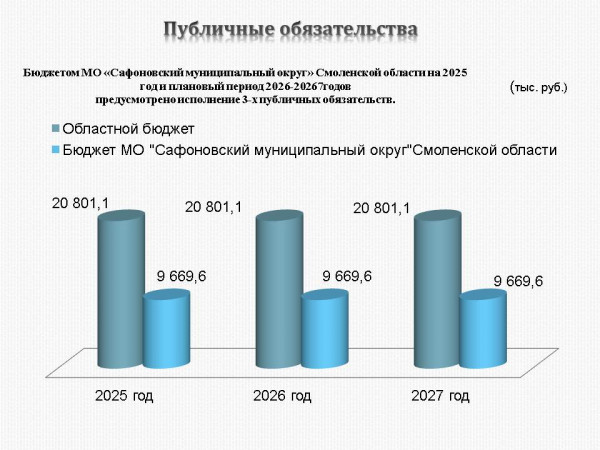 Публичные обязательства

Бюджетом МО «Сафоновский муниципальный округ» Смоленской области на 2025 год и плановый период 2026-20267годов предусмотрено исполнение 3-х публичных обязательств.

(тыс. руб.)

Областной бюджет

Бюджет МО "Сафоновский муниципальный округ"Смоленской области

20 801,1

9 669,6

20 801,1

9 669,6

20 801,1

9 669,6

2025 год

2026 год

2027 год